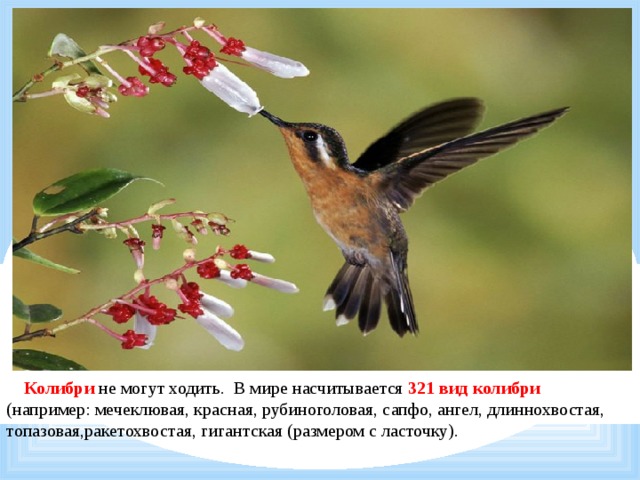 Колибри не могут ходить. В мире насчитывается 321 вид колибри (например: мечеклювая, красная, рубиноголовая, сапфо, ангел, длиннохвостая, топазовая,ракетохвостая, гигантская (размером с ласточку).